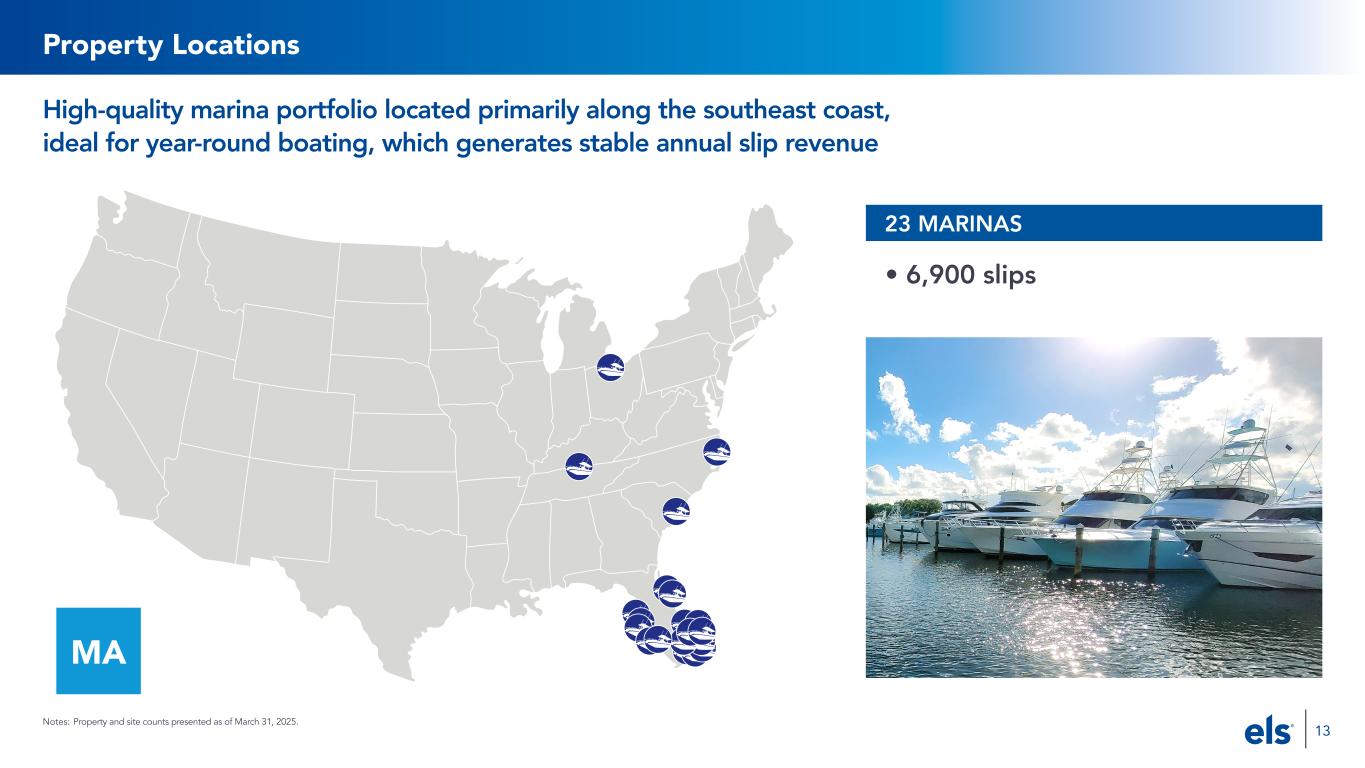 Property Locations

High-quality marina portfolio located primarily along the southeast coast, ideal for year-round boating, which generates stable annual slip revenue

23 MARINAS

• 6,900 slips

MA

Notes: Property and site counts presented as of March 31, 2025.

els

13